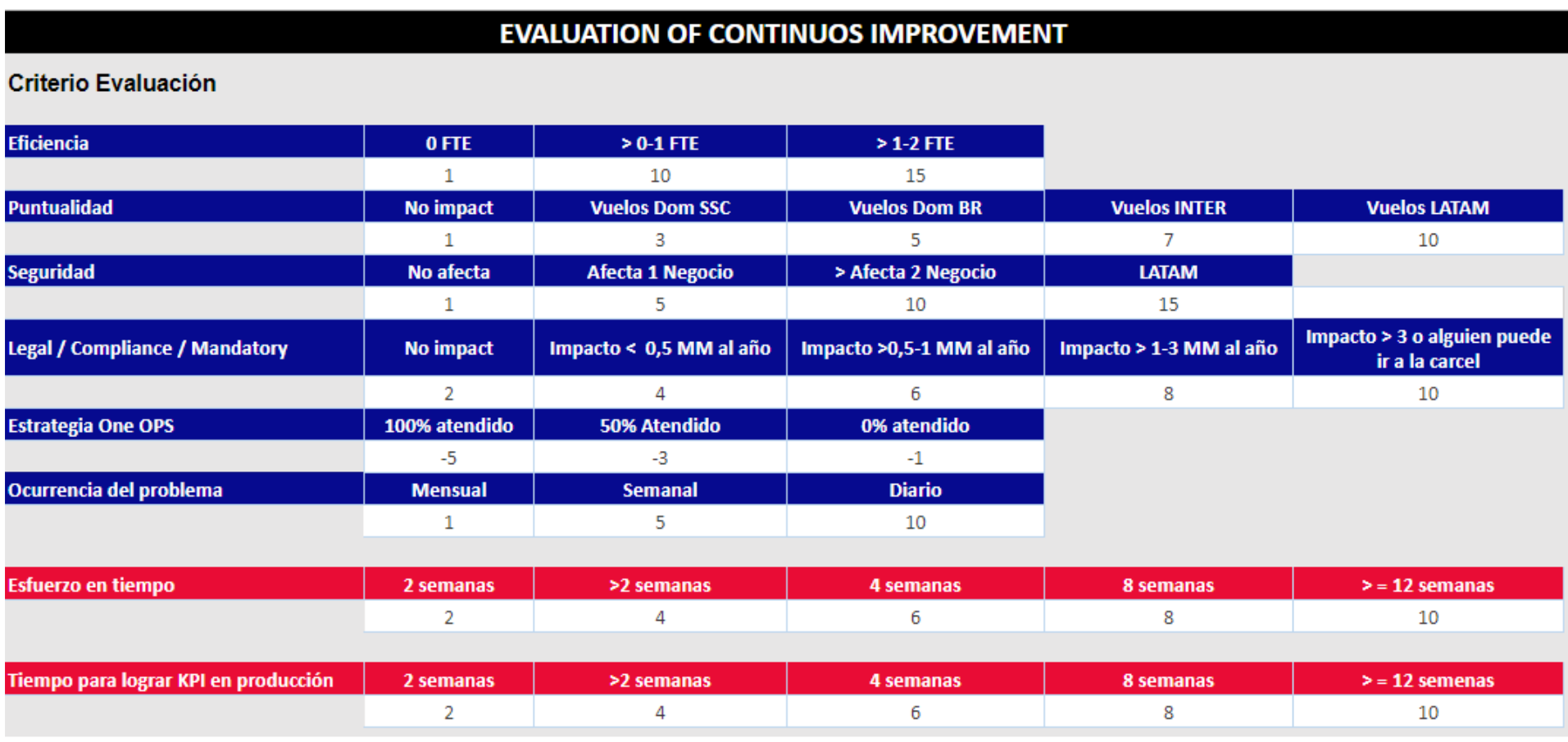 EVALUATION OF CONTINUOS IMPROVEMENT

Criterio Evaluación

| Eficiencia | 0 FTE | > 0-1 FTE | > 1-2 FTE | | |
|---|---|---|---|---|---|
| | 1 | 10 | 15 | | |
| Puntualidad | No impact | Vuelos Dom SSC | Vuelos Dom BR | Vuelos INTER | Vuelos LATAM |
| | 1 | 3 | 5 | 7 | 10 |
| Seguridad | No afecta | Afecta 1 Negocio | > Afecta 2 Negocio | LATAM | |
| | 1 | 5 | 10 | 15 | |
| Legal / Compliance / Mandatory | No impact | Impacto < 0,5 MM al año | Impacto >0,5-1 MM al año | Impacto > 1-3 MM al año | Impacto > 3 o alguien puede ir a la carcel |
| | 2 | 4 | 6 | 8 | 10 |
| Estrategia One OPS | 100% atendido | 50% Atendido | 0% atendido | | |
| | -5 | -3 | -1 | | |
| Ocurrencia del problema | Mensual | Semanal | Diario | | |
| | 1 | 5 | 10 | | |
| Esfuerzo en tiempo | 2 semanas | >2 semanas | 4 semanas | 8 semanas | > = 12 semanas |
| | 2 | 4 | 6 | 8 | 10 |
| Tiempo para lograr KPI en producción | 2 semanas | >2 semanas | 4 semanas | 8 semanas | > = 12 semenas |
| | 2 | 4 | 6 | 8 | 10 |